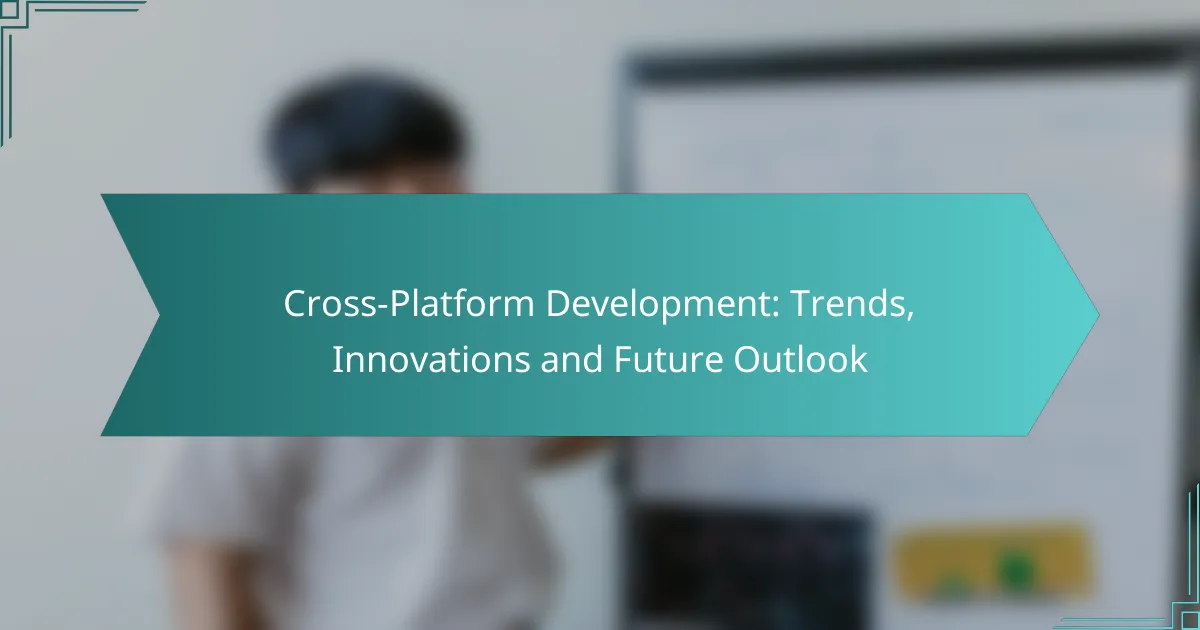 Cross-Platform Development: Trends, Innovations and Future Outlook